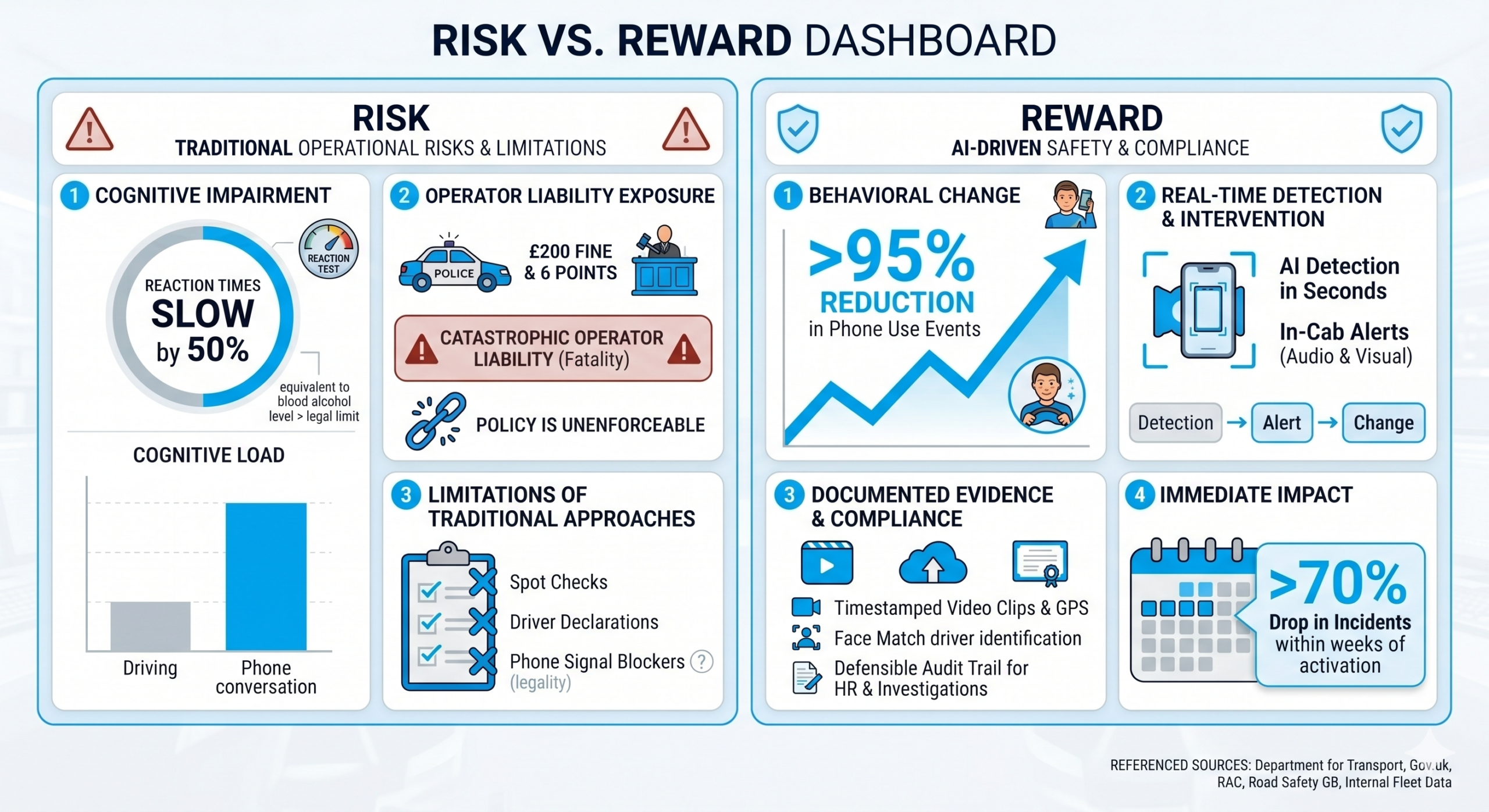 RISK VS. REWARD DASHBOARD

RISK
TRADITIONAL OPERATIONAL RISKS & LIMITATIONS

1 COGNITIVE IMPAIRMENT

REACTION TEST

REACTION TIMES SLOW by 50%

equivalent to blood alcohol level > legal limit

COGNITIVE LOAD

Driving
Phone conversation

2 OPERATOR LIABILITY EXPOSURE

POLICE

£200 FINE & 6 POINTS

CATASTROPHIC OPERATOR LIABILITY (Fatality)

POLICY IS UNENFORCEABLE

3 LIMITATIONS OF TRADITIONAL APPROACHES

Spot Checks
Driver Declarations
Phone Signal Blockers ? (legality)

REWARD
AI-DRIVEN SAFETY & COMPLIANCE

1 BEHAVIORAL CHANGE

>95% REDUCTION in Phone Use Events

2 REAL-TIME DETECTION & INTERVENTION

AI Detection in Seconds

In-Cab Alerts (Audio & Visual)

Detection → Alert → Change

3 DOCUMENTED EVIDENCE & COMPLIANCE

Timestamped Video Clips & GPS
Face Match driver identification
Defensible Audit Trail for HR & Investigations

4 IMMEDIATE IMPACT

>70% Drop in Incidents within weeks of activation

REFERENCED SOURCES: Department for Transport, Gov.uk, RAC, Road Safety GB, Internal Fleet Data